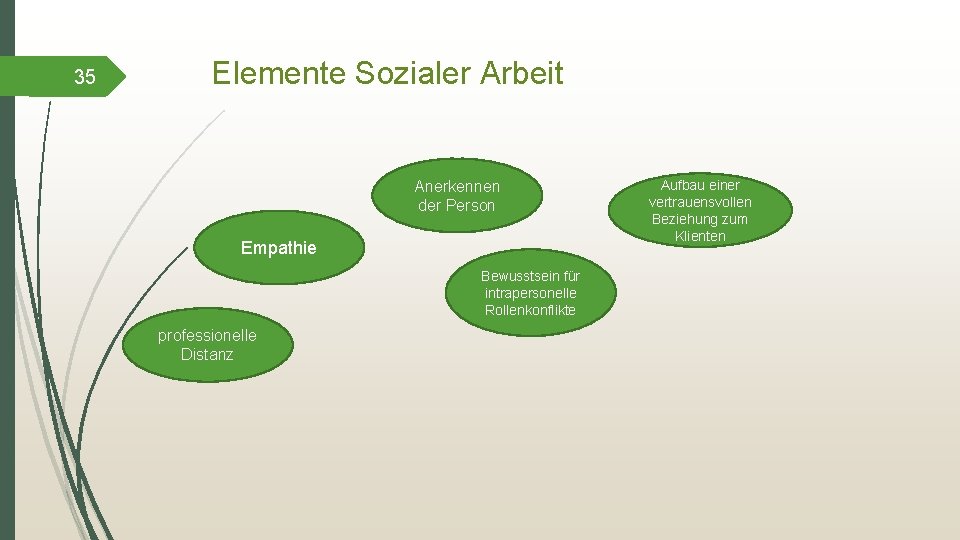 35

Elemente Sozialer Arbeit

Anerkennen der Person

Aufbau einer vertrauensvollen Beziehung zum Klienten

Empathie

Bewusstsein für intrapersonelle Rollenkonflikte

professionelle Distanz